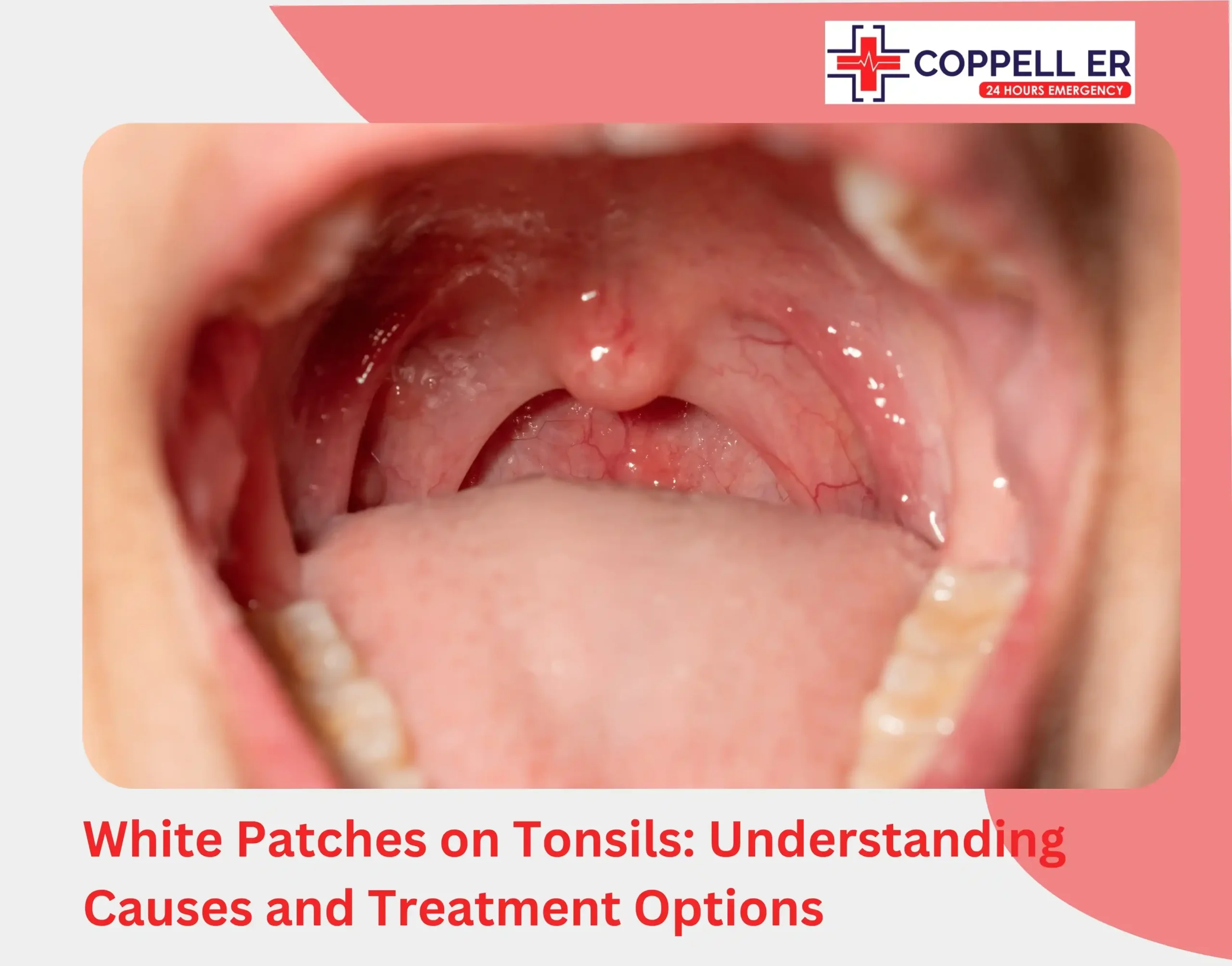 COPPELL ER
24 HOURS EMERGENCY

White Patches on Tonsils: Understanding Causes and Treatment Options